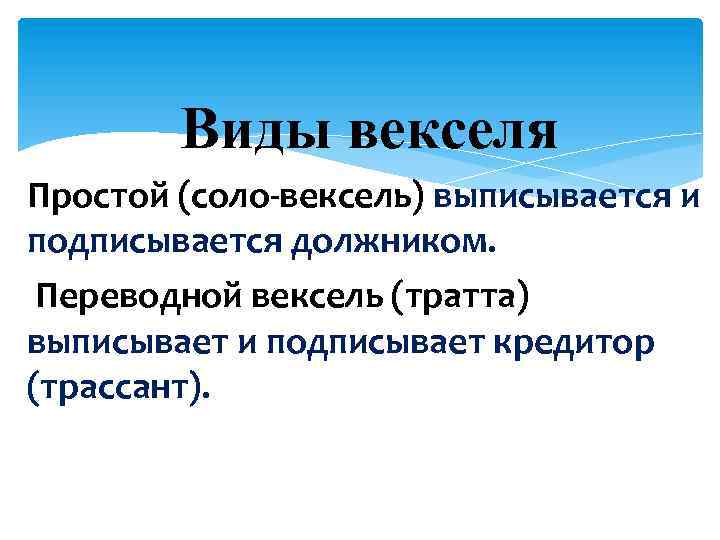 Виды векселя

Простой (соло-вексель) выписывается и подписывается должником.

Переводной вексель (тратта) выписывает и подписывает кредитор (трассант).